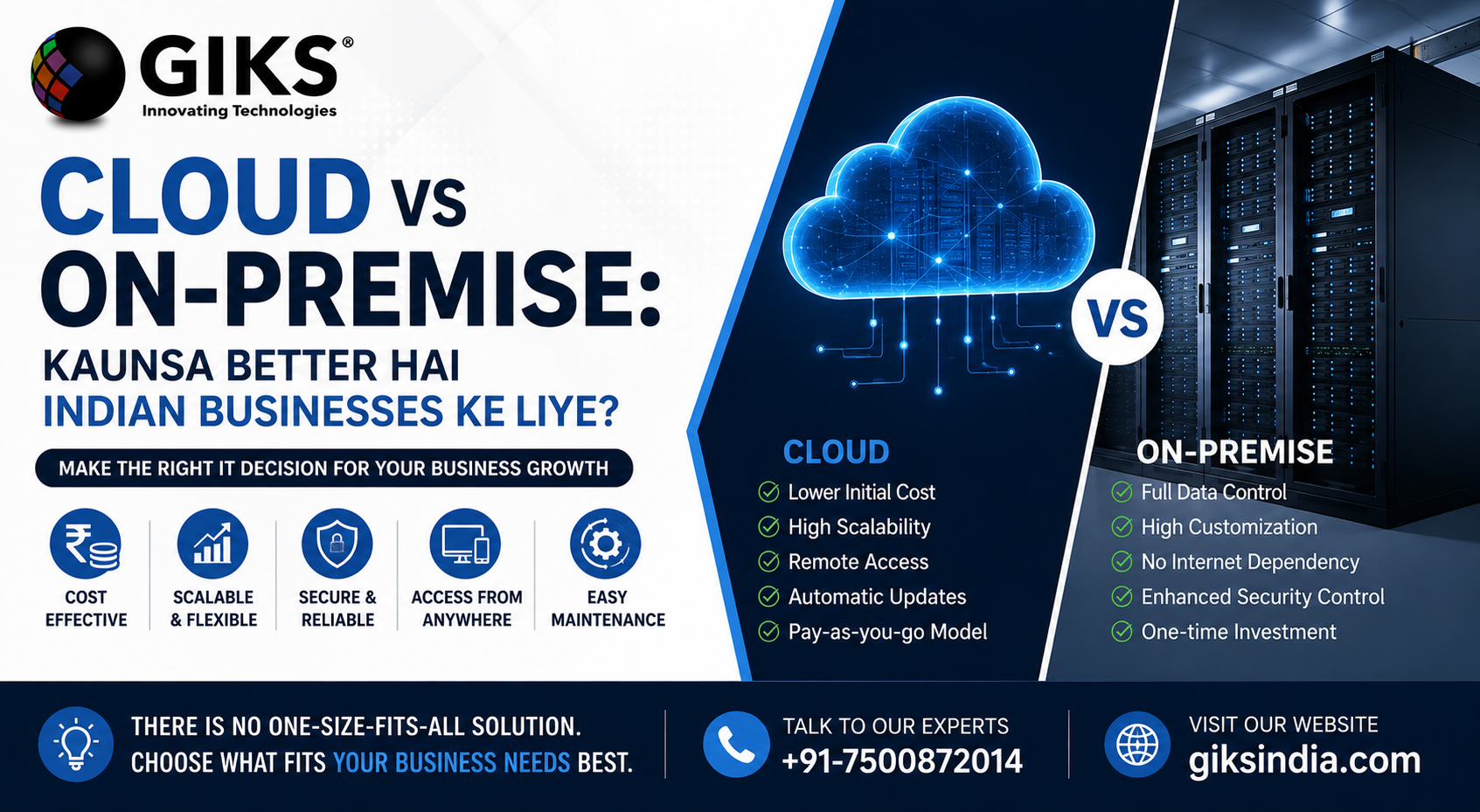 GIKS®
Innovating Technologies

CLOUD VS ON-PREMISE:
KAUNSA BETTER HAI INDIAN BUSINESSES KE LIYE?

MAKE THE RIGHT IT DECISION FOR YOUR BUSINESS GROWTH

COST EFFECTIVE
SCALABLE & FLEXIBLE
SECURE & RELIABLE
ACCESS FROM ANYWHERE
EASY MAINTENANCE

VS

CLOUD
Lower Initial Cost
High Scalability
Remote Access
Automatic Updates
Pay-as-you-go Model

ON-PREMISE
Full Data Control
High Customization
No Internet Dependency
Enhanced Security Control
One-time Investment

THERE IS NO ONE-SIZE-FITS-ALL SOLUTION.
CHOOSE WHAT FITS YOUR BUSINESS NEEDS BEST.

TALK TO OUR EXPERTS
+91-7500872014

VISIT OUR WEBSITE
giksindia.com